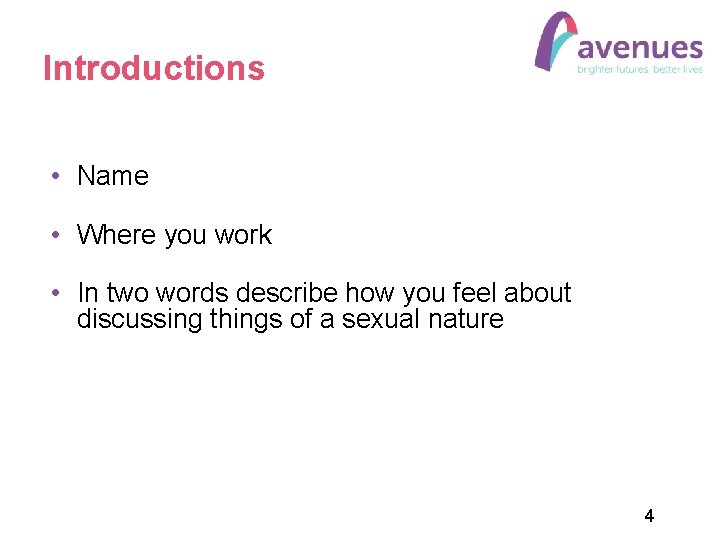 Introductions

avenues
brighter futures, better lives

• Name

• Where you work

• In two words describe how you feel about discussing things of a sexual nature

4